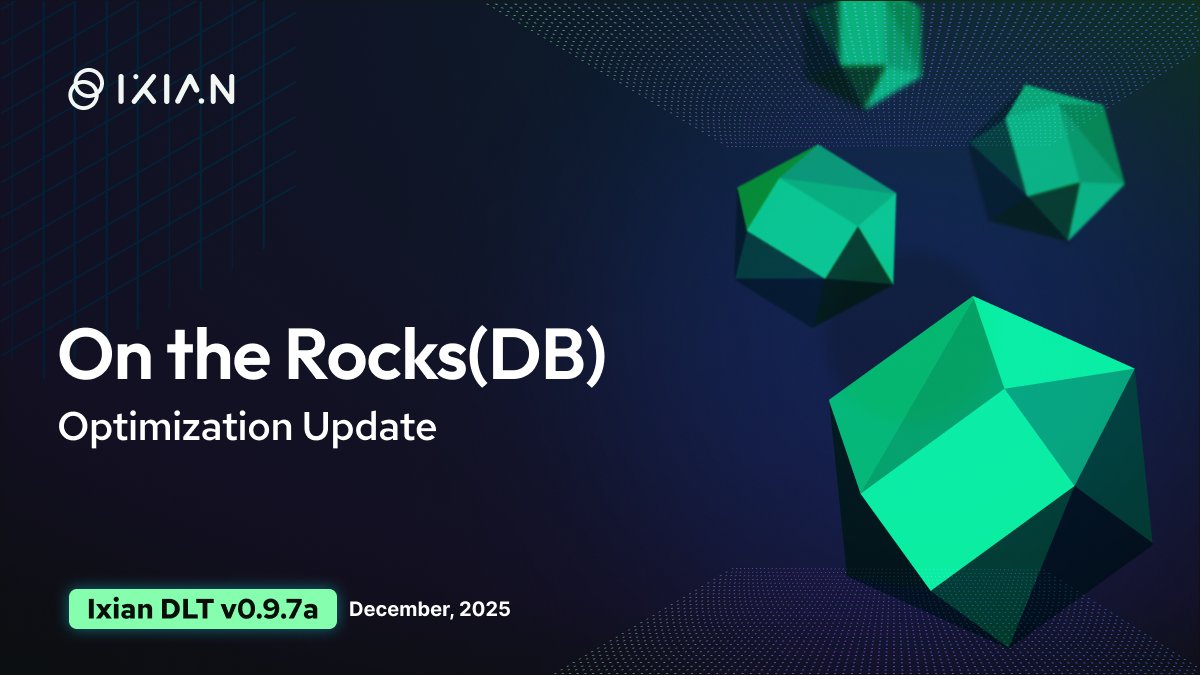 IXIAN

On the Rocks(DB)

Optimization Update

Ixian DLT v0.9.7a

December, 2025